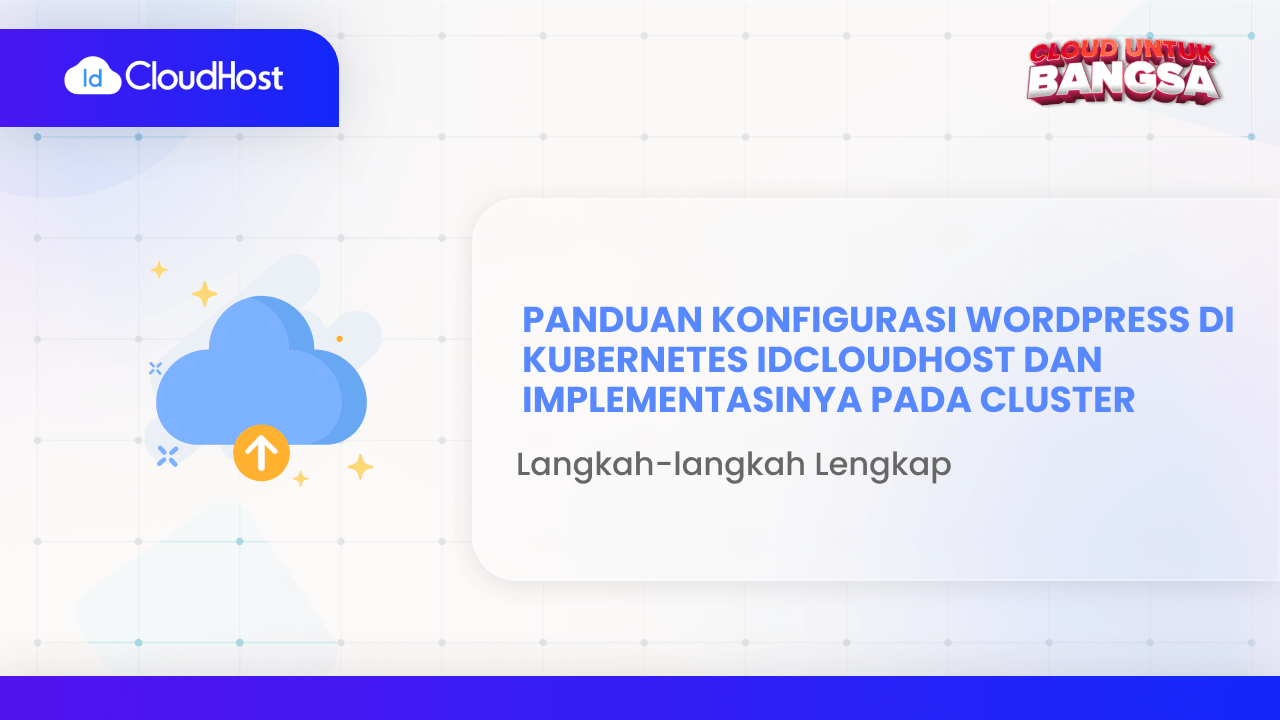 Id CloudHost

CLOUD UNTUK BANGSA

PANDUAN KONFIGURASI WORDPRESS DI KUBERNETES IDCLOUDHOST DAN IMPLEMENTASINYA PADA CLUSTER

Langkah-langkah Lengkap